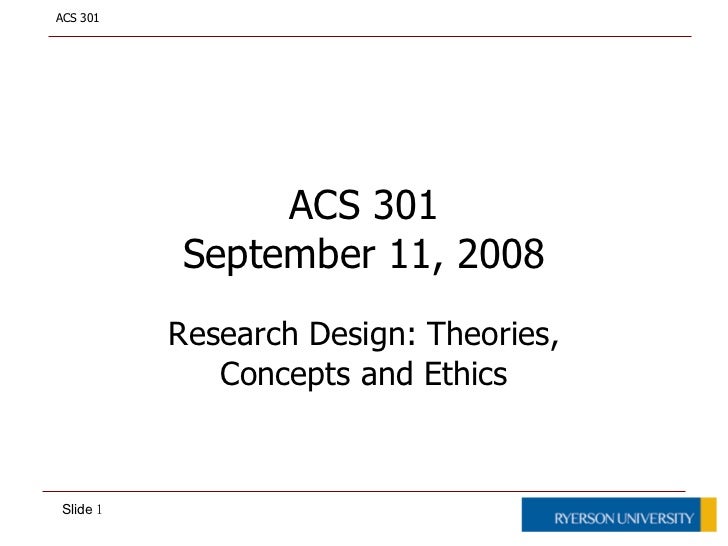 ACS 301

ACS 301
September 11, 2008

Research Design: Theories, Concepts and Ethics

Slide 1

RYERSON UNIVERSITY